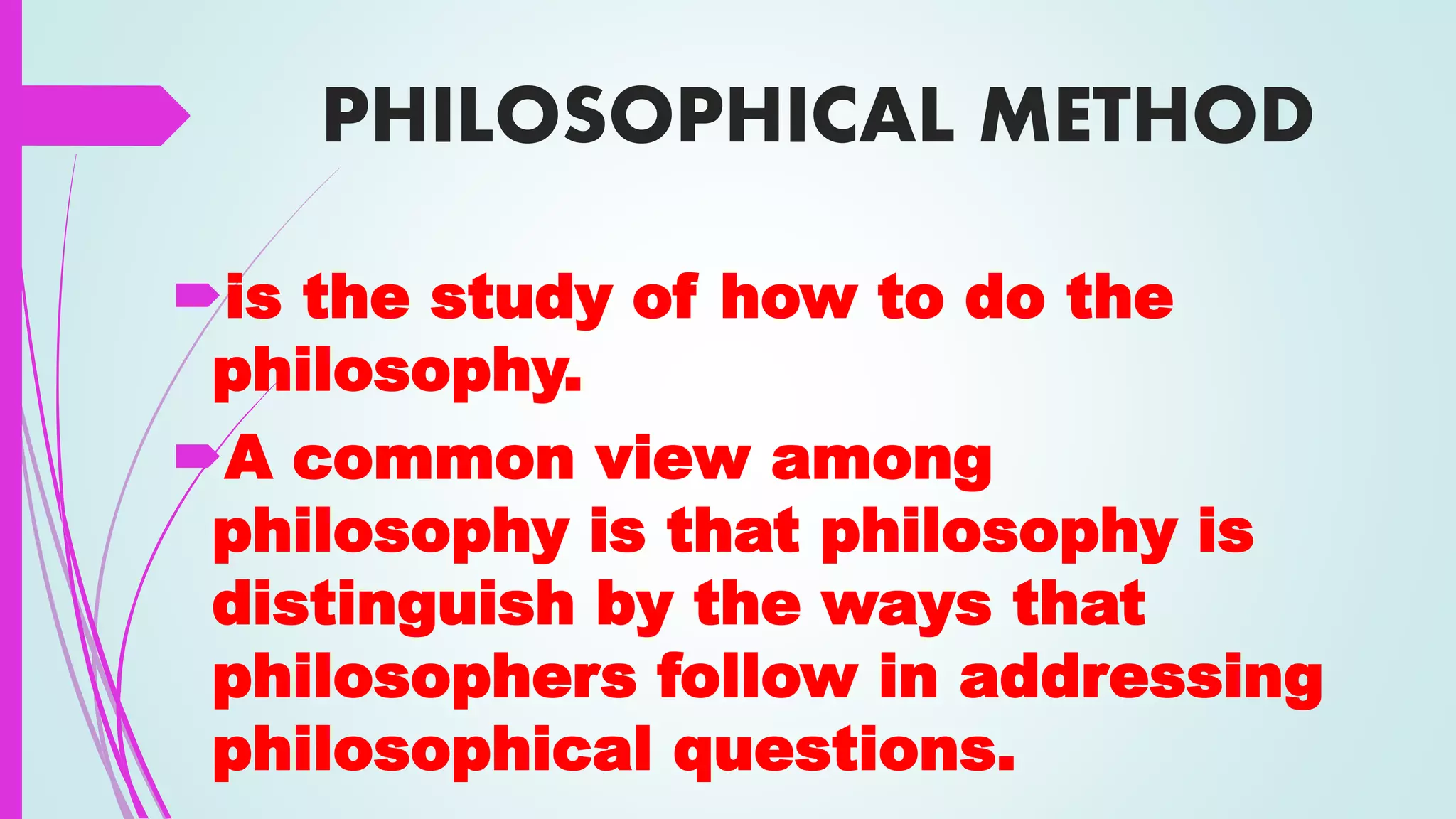 PHILOSOPHICAL METHOD

is the study of how to do the philosophy.

A common view among philosophy is that philosophy is distinguish by the ways that philosophers follow in addressing philosophical questions.